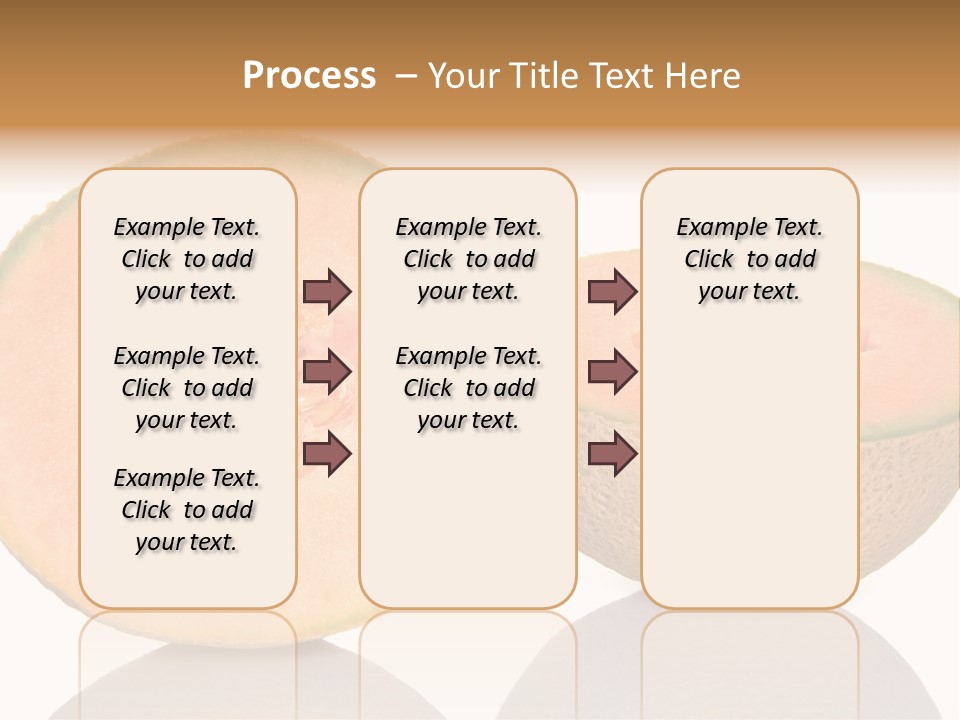 Process – Your Title Text Here

Example Text. Click to add your text.

Example Text. Click to add your text.

Example Text. Click to add your text.

Example Text. Click to add your text.

Example Text. Click to add your text.

Example Text. Click to add your text.